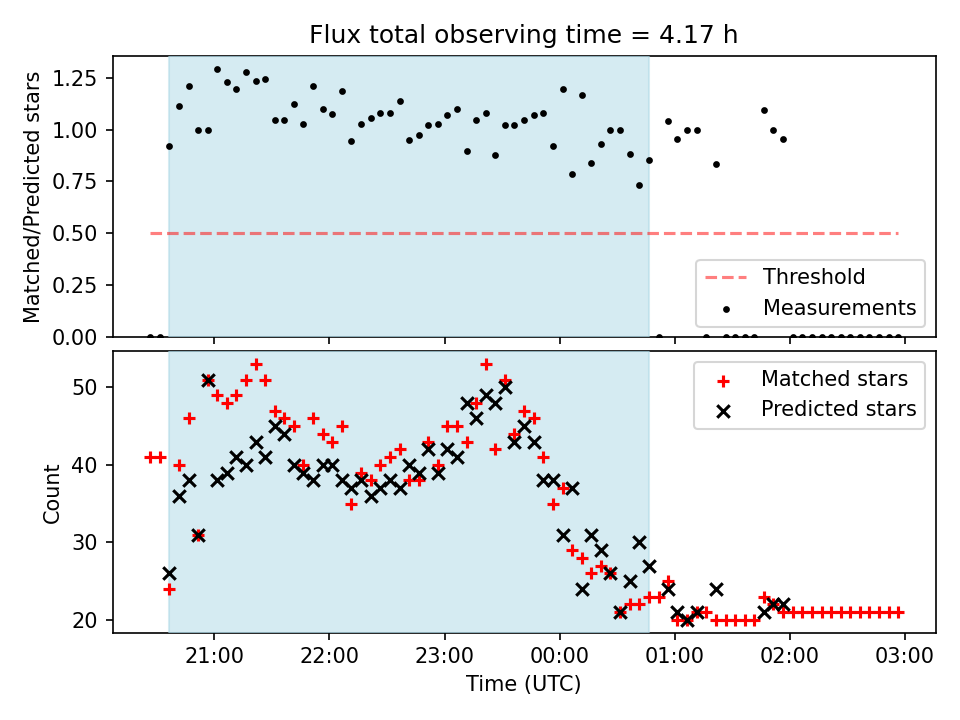 Flux total observing time = 4.17 h

Matched/Predicted stars

1.25
1.00
0.75
0.50
0.25
0.00

Threshold
Measurements

Count

50
40
30
20

Matched stars
Predicted stars

21:00
22:00
23:00
00:00
01:00
02:00
03:00

Time (UTC)